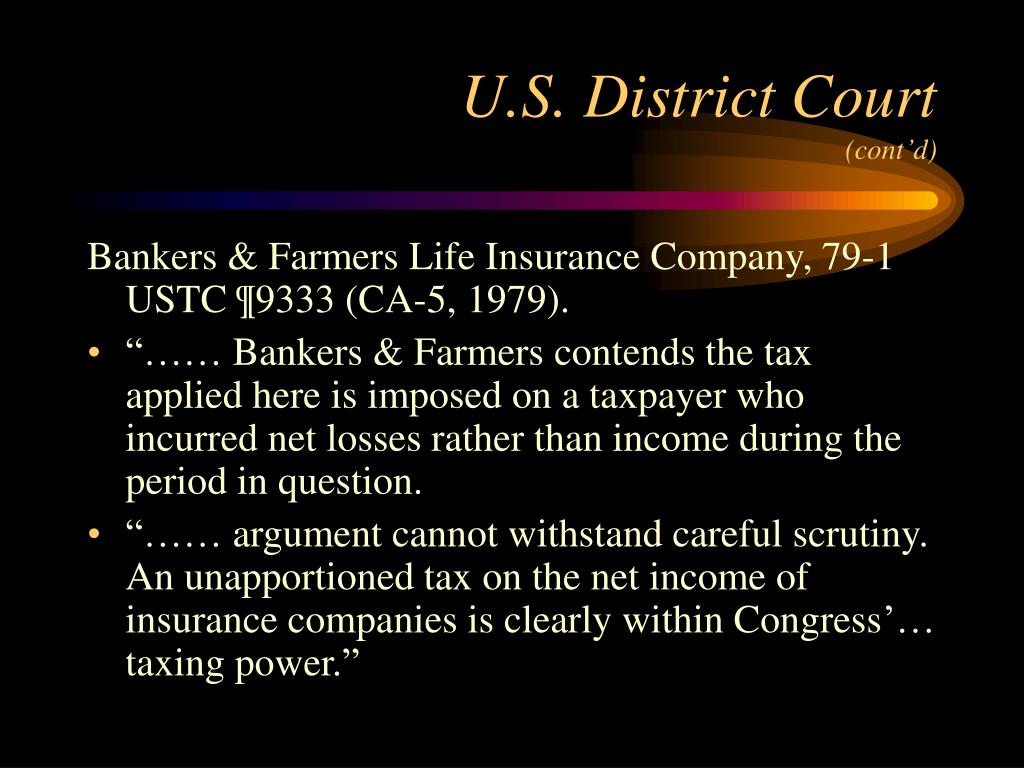 U.S. District Court
(cont’d)

Bankers & Farmers Life Insurance Company, 79-1 USTC ¶9333 (CA-5, 1979).

• “…… Bankers & Farmers contends the tax applied here is imposed on a taxpayer who incurred net losses rather than income during the period in question.
• “…… argument cannot withstand careful scrutiny. An unapportioned tax on the net income of insurance companies is clearly within Congress’… taxing power.”